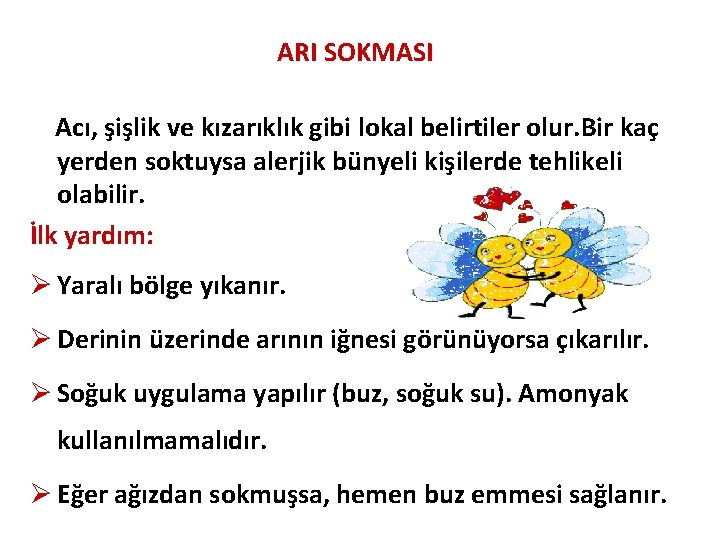 ARI SOKMASI

Acı, şişlik ve kızarıklık gibi lokal belirtiler olur.Bir kaç yerden soktuysa alerjik bünyeli kişilerde tehlikeli olabilir.

İlk yardım:

➢ Yaralı bölge yıkanır.

➢ Derinin üzerinde arının iğnesi görünüyorsa çıkarılır.

➢ Soğuk uygulama yapılır (buz, soğuk su). Amonyak kullanılmamalıdır.

➢ Eğer ağızdan sokmuşsa, hemen buz emmesi sağlanır.